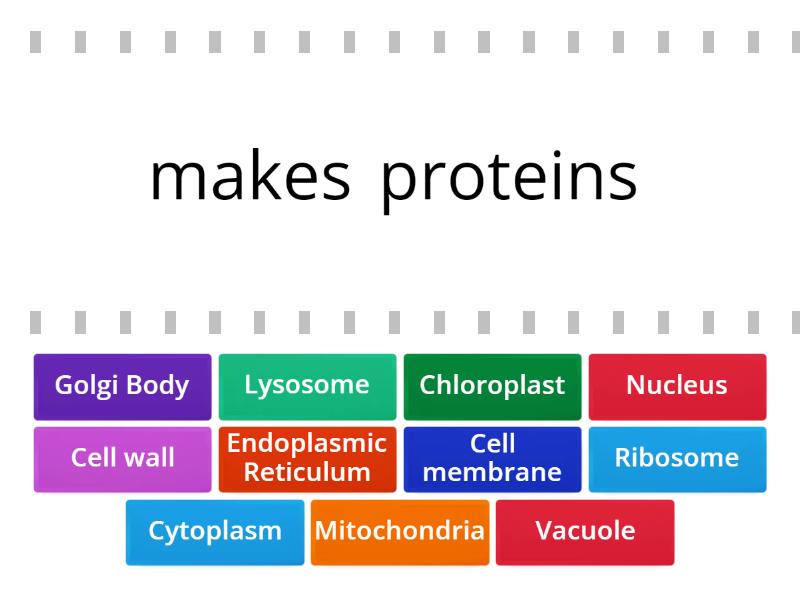 makes proteins

Golgi Body
Lysosome
Chloroplast
Nucleus
Cell wall
Endoplasmic Reticulum
Cell membrane
Ribosome
Cytoplasm
Mitochondria
Vacuole